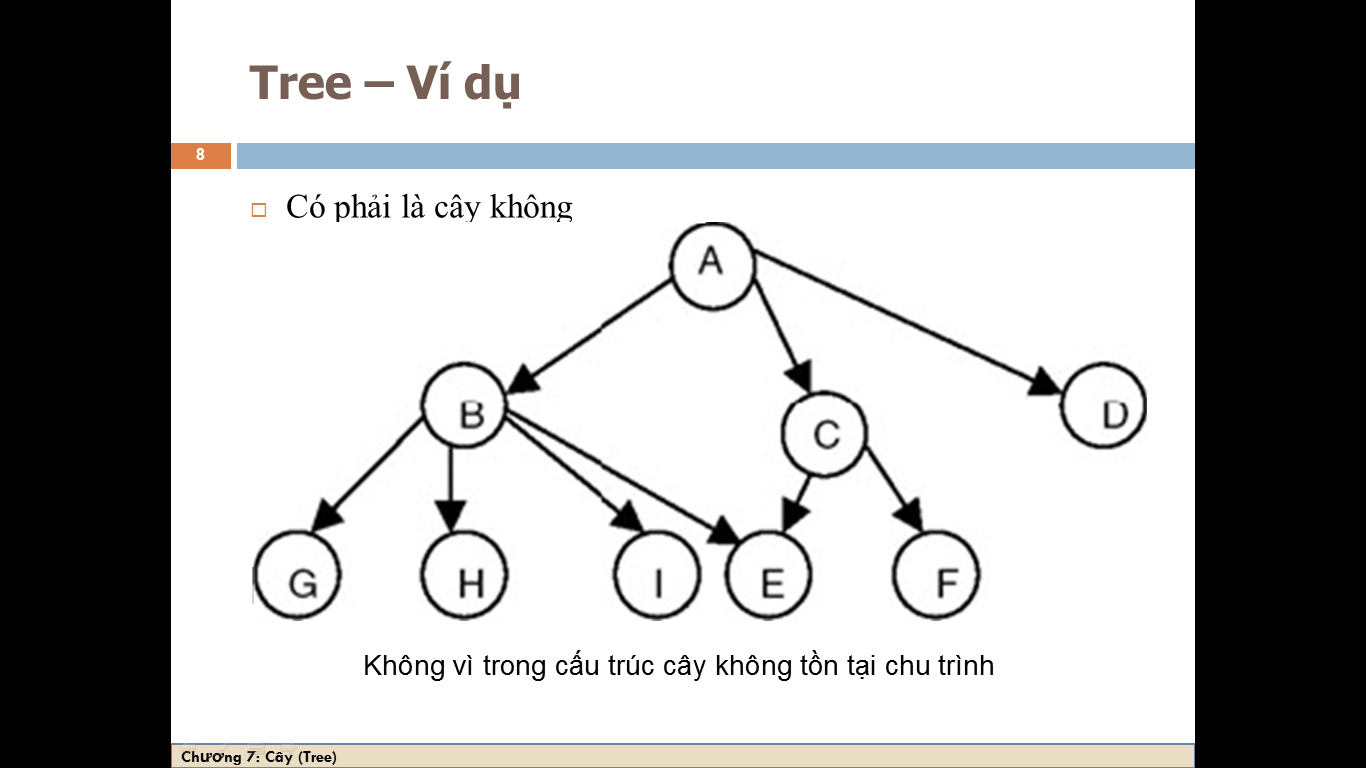 Tree – Ví dụ

8

□ Có phải là cây không

A

B

C

D

G

H

I

E

F

Không vì trong cấu trúc cây không tồn tại chu trình

Chương 7: Cây (Tree)